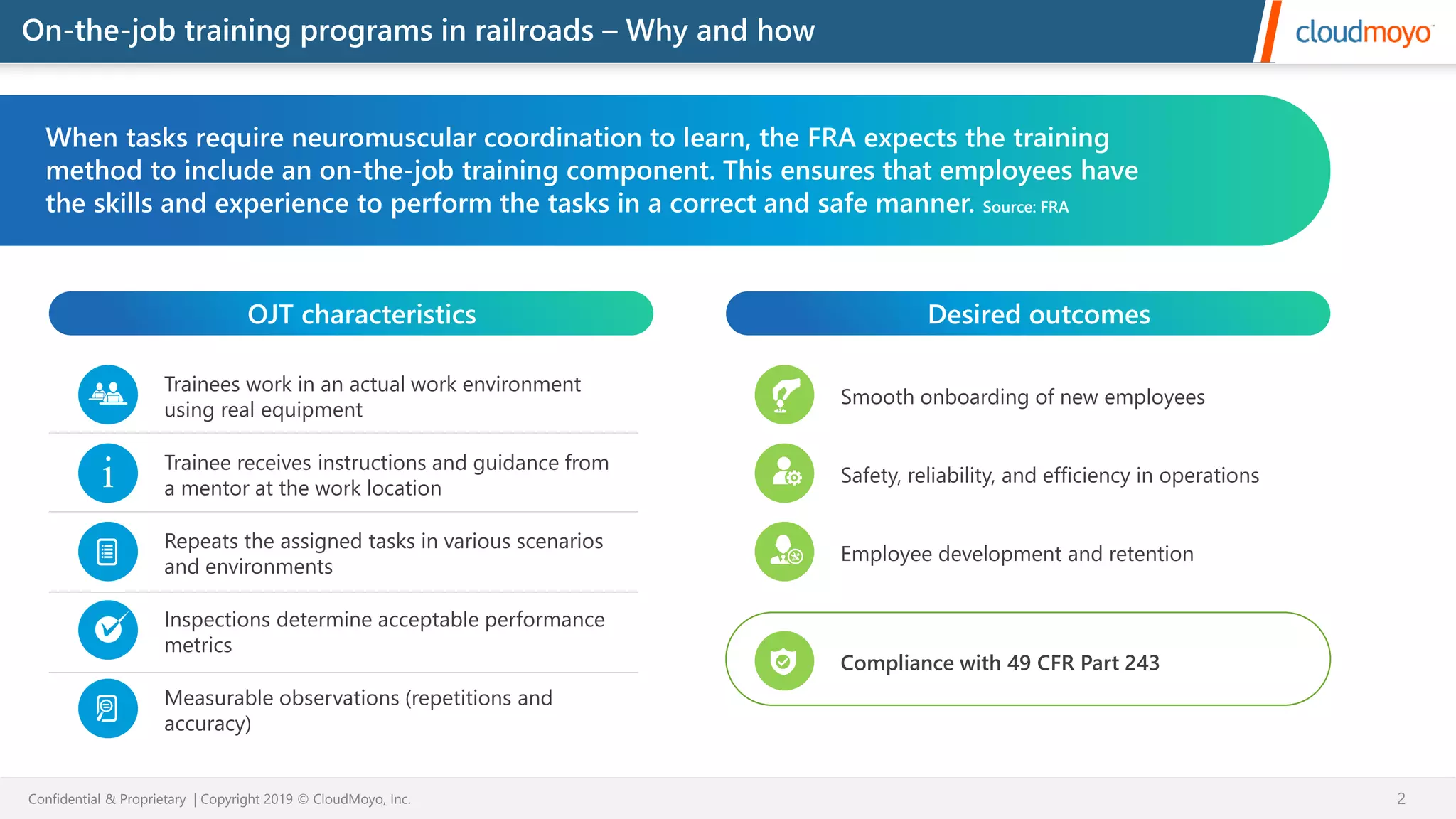 On-the-job training programs in railroads – Why and how

cloudmoyo

When tasks require neuromuscular coordination to learn, the FRA expects the training method to include an on-the-job training component. This ensures that employees have the skills and experience to perform the tasks in a correct and safe manner. Source: FRA

OJT characteristics

Trainees work in an actual work environment using real equipment

Trainee receives instructions and guidance from a mentor at the work location

Repeats the assigned tasks in various scenarios and environments

Inspections determine acceptable performance metrics

Measurable observations (repetitions and accuracy)

Desired outcomes

Smooth onboarding of new employees

Safety, reliability, and efficiency in operations

Employee development and retention

Compliance with 49 CFR Part 243

Confidential & Proprietary | Copyright 2019 © CloudMoyo, Inc.

2